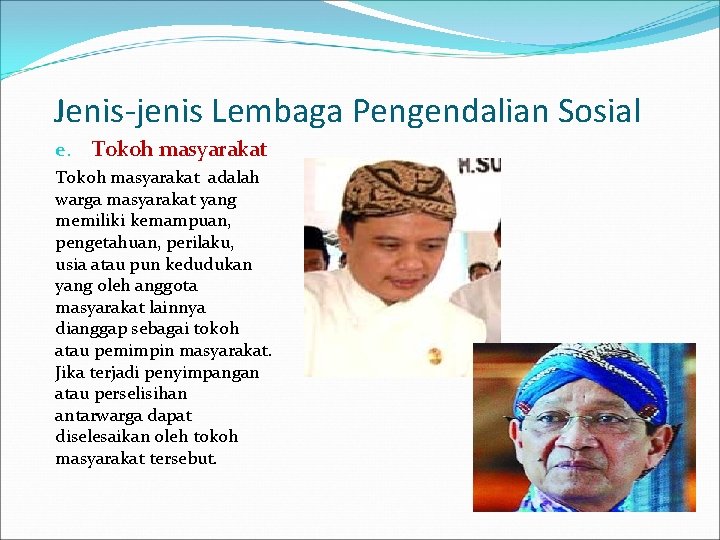 Jenis-jenis Lembaga Pengendalian Sosial

e. Tokoh masyarakat

Tokoh masyarakat adalah warga masyarakat yang memiliki kemampuan, pengetahuan, perilaku, usia atau pun kedudukan yang oleh anggota masyarakat lainnya dianggap sebagai tokoh atau pemimpin masyarakat. Jika terjadi penyimpangan atau perselisihan antarwarga dapat diselesaikan oleh tokoh masyarakat tersebut.

H.SU